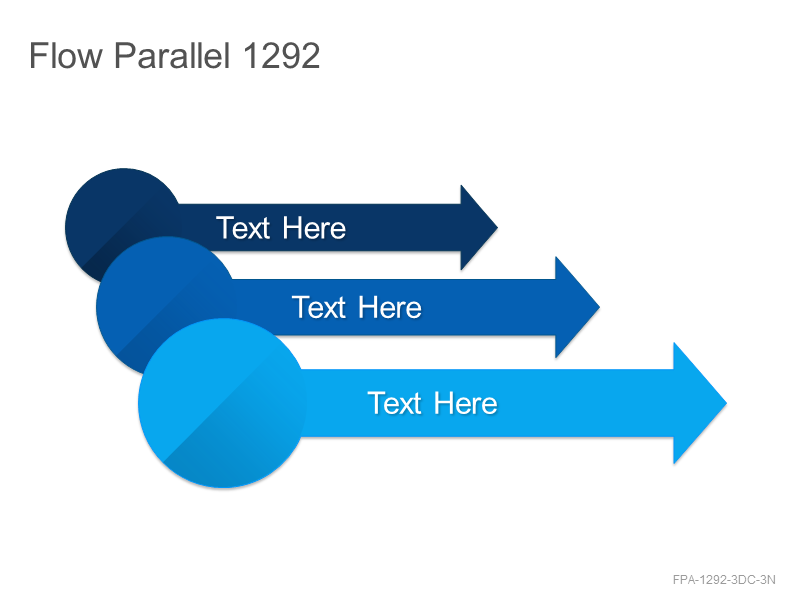 Flow Parallel 1292

Text Here

Text Here

Text Here

FPA-1292-3DC-3N